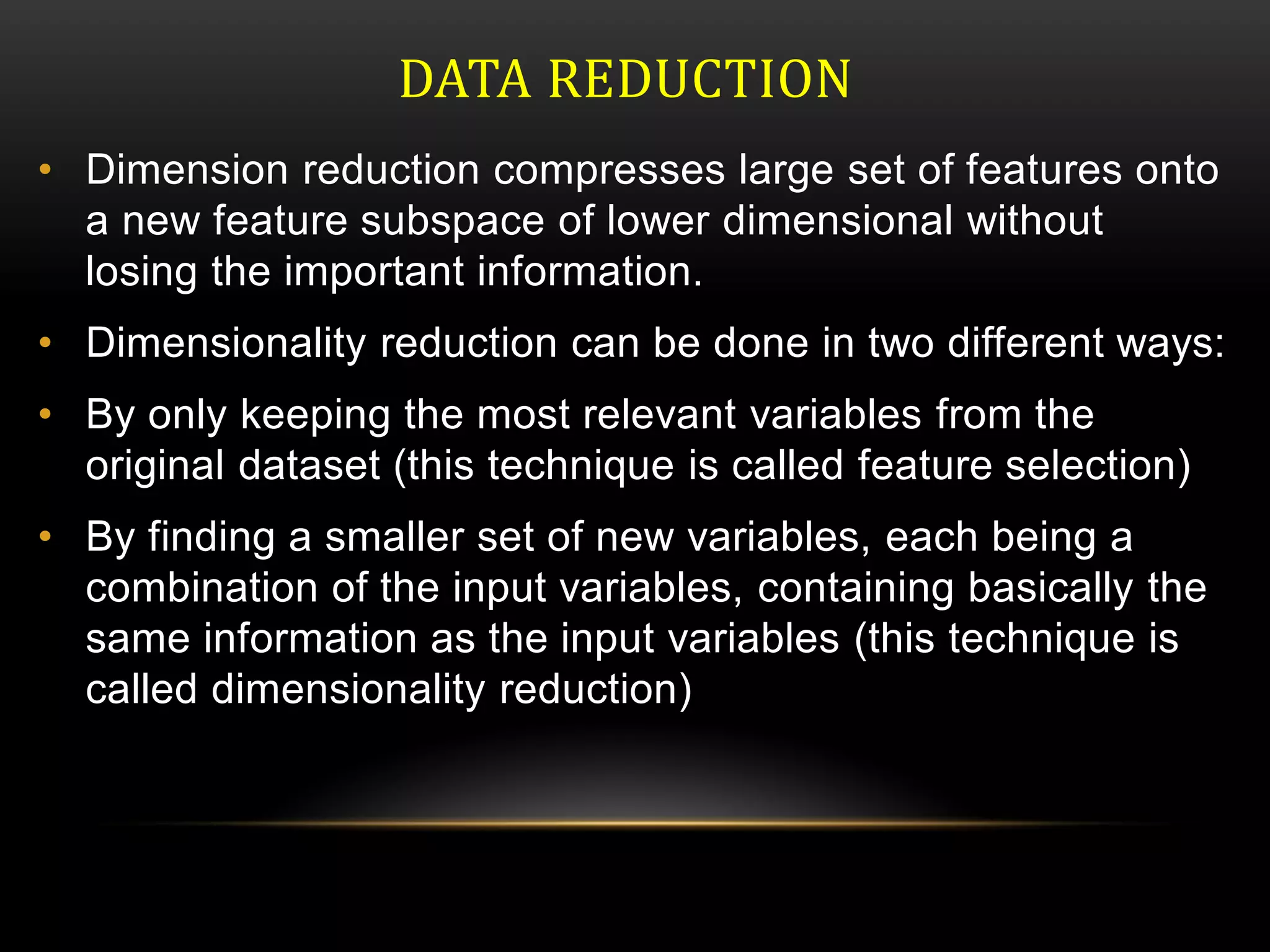 DATA REDUCTION

• Dimension reduction compresses large set of features onto a new feature subspace of lower dimensional without losing the important information.

• Dimensionality reduction can be done in two different ways:

• By only keeping the most relevant variables from the original dataset (this technique is called feature selection)

• By finding a smaller set of new variables, each being a combination of the input variables, containing basically the same information as the input variables (this technique is called dimensionality reduction)